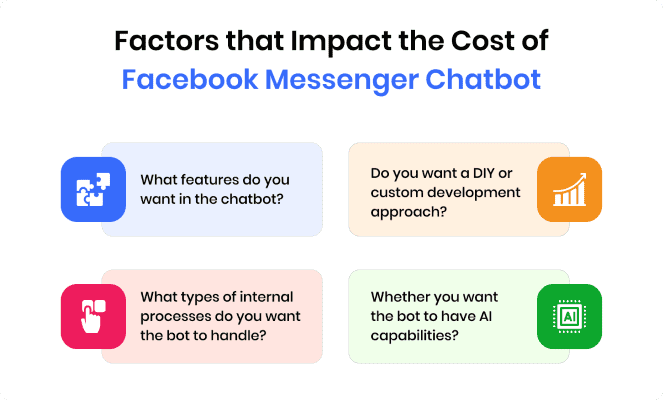 Factors that Impact the Cost of
Facebook Messenger Chatbot

What features do you want in the chatbot?

Do you want a DIY or custom development approach?

What types of internal processes do you want the bot to handle?

Whether you want the bot to have AI capabilities?

AI